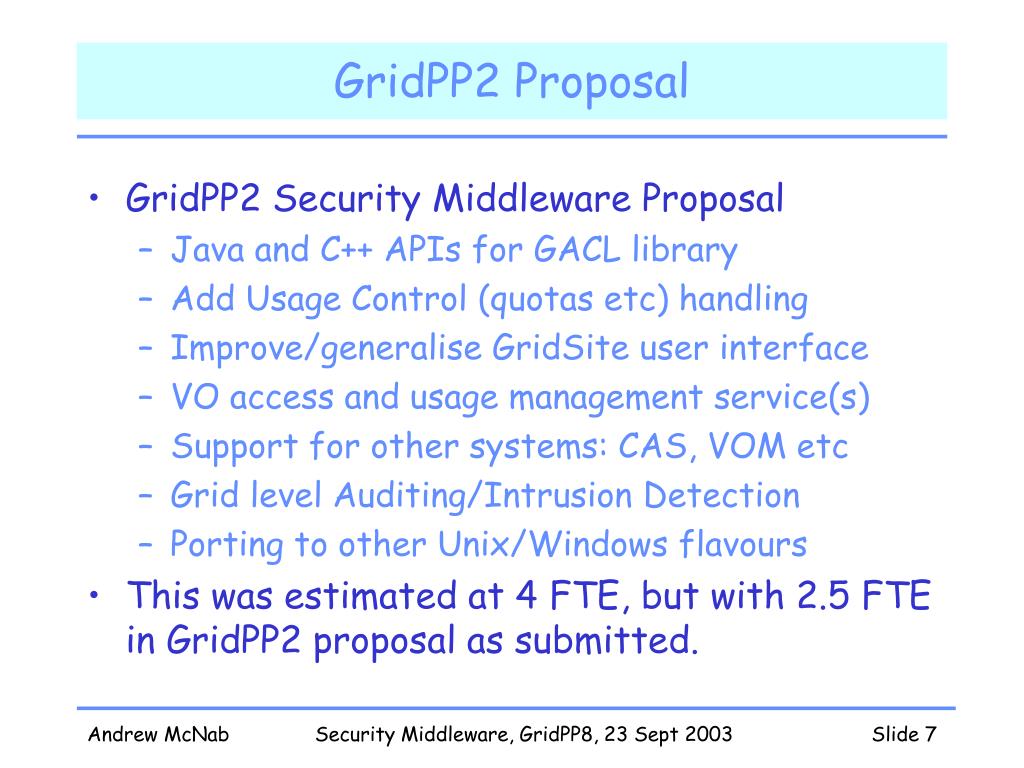 GridPP2 Proposal

• GridPP2 Security Middleware Proposal
– Java and C++ APIs for GACL library
– Add Usage Control (quotas etc) handling
– Improve/generalise GridSite user interface
– VO access and usage management service(s)
– Support for other systems: CAS, VOM etc
– Grid level Auditing/Intrusion Detection
– Porting to other Unix/Windows flavours
• This was estimated at 4 FTE, but with 2.5 FTE in GridPP2 proposal as submitted.

Andrew McNab
Security Middleware, GridPP8, 23 Sept 2003
Slide 7